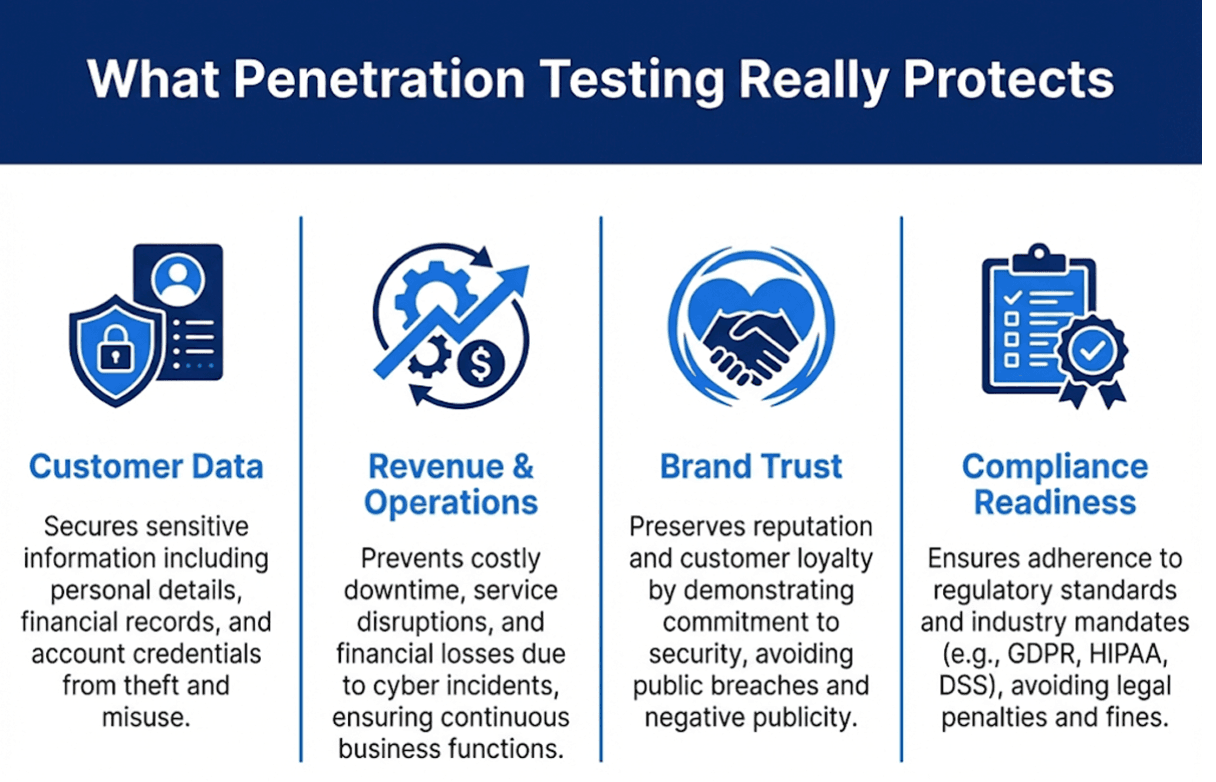 What Penetration Testing Really Protects

Customer Data

Secures sensitive information including personal details, financial records, and account credentials from theft and misuse.

Revenue & Operations

Prevents costly downtime, service disruptions, and financial losses due to cyber incidents, ensuring continuous business functions.

Brand Trust

Preserves reputation and customer loyalty by demonstrating commitment to security, avoiding public breaches and negative publicity.

Compliance Readiness

Ensures adherence to regulatory standards and industry mandates (e.g., GDPR, HIPAA, DSS), avoiding legal penalties and fines.